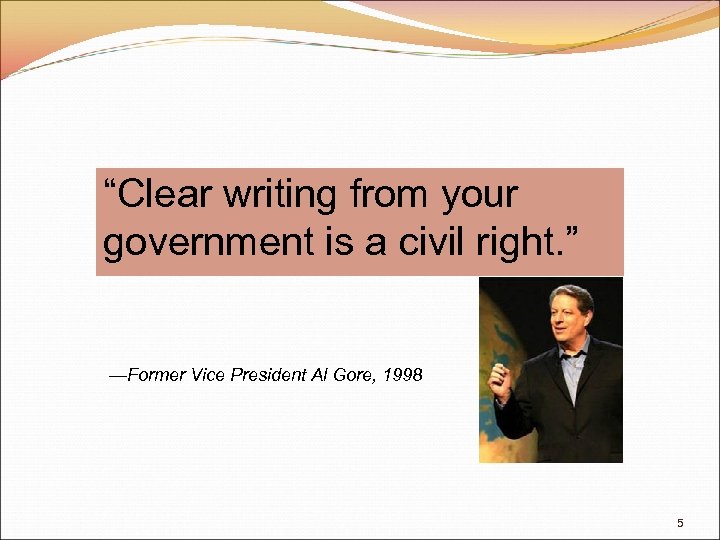 “Clear writing from your government is a civil right.”

—Former Vice President Al Gore, 1998

5